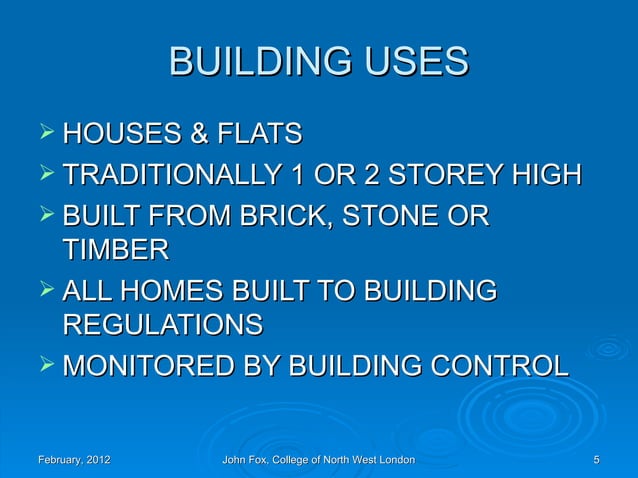 BUILDING USES

➢ HOUSES & FLATS
➢ TRADITIONALLY 1 OR 2 STOREY HIGH
➢ BUILT FROM BRICK, STONE OR TIMBER
➢ ALL HOMES BUILT TO BUILDING REGULATIONS
➢ MONITORED BY BUILDING CONTROL

February, 2012
John Fox, College of North West London
5